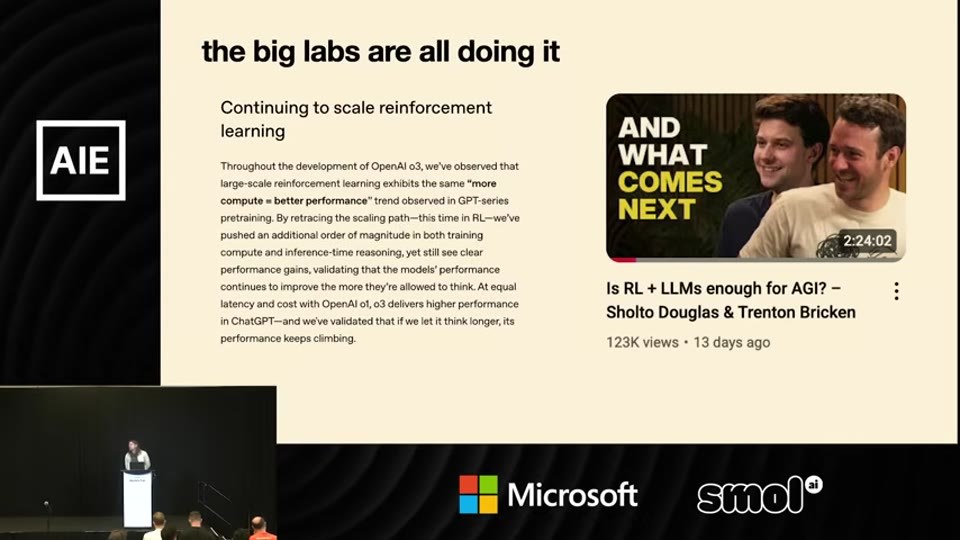 AIE

the big labs are all doing it

Continuing to scale reinforcement learning

Throughout the development of OpenAI o3, we've observed that large-scale reinforcement learning exhibits the same "more compute = better performance" trend observed in GPT-series pretraining. By retracing the scaling path—this time in RL—we've pushed an additional order of magnitude in both training compute and inference-time reasoning, yet still see clear performance gains, validating that the models' performance continues to improve the more they're allowed to think. At equal latency and cost with OpenAI o1, o3 delivers higher performance in ChatGPT—and we've validated that if we let it think longer, its performance keeps climbing.

AND WHAT COMES NEXT

2:24:02

Is RL + LLMs enough for AGI? – Sholto Douglas & Trenton Bricken

123K views • 13 days ago

Microsoft

smol ai